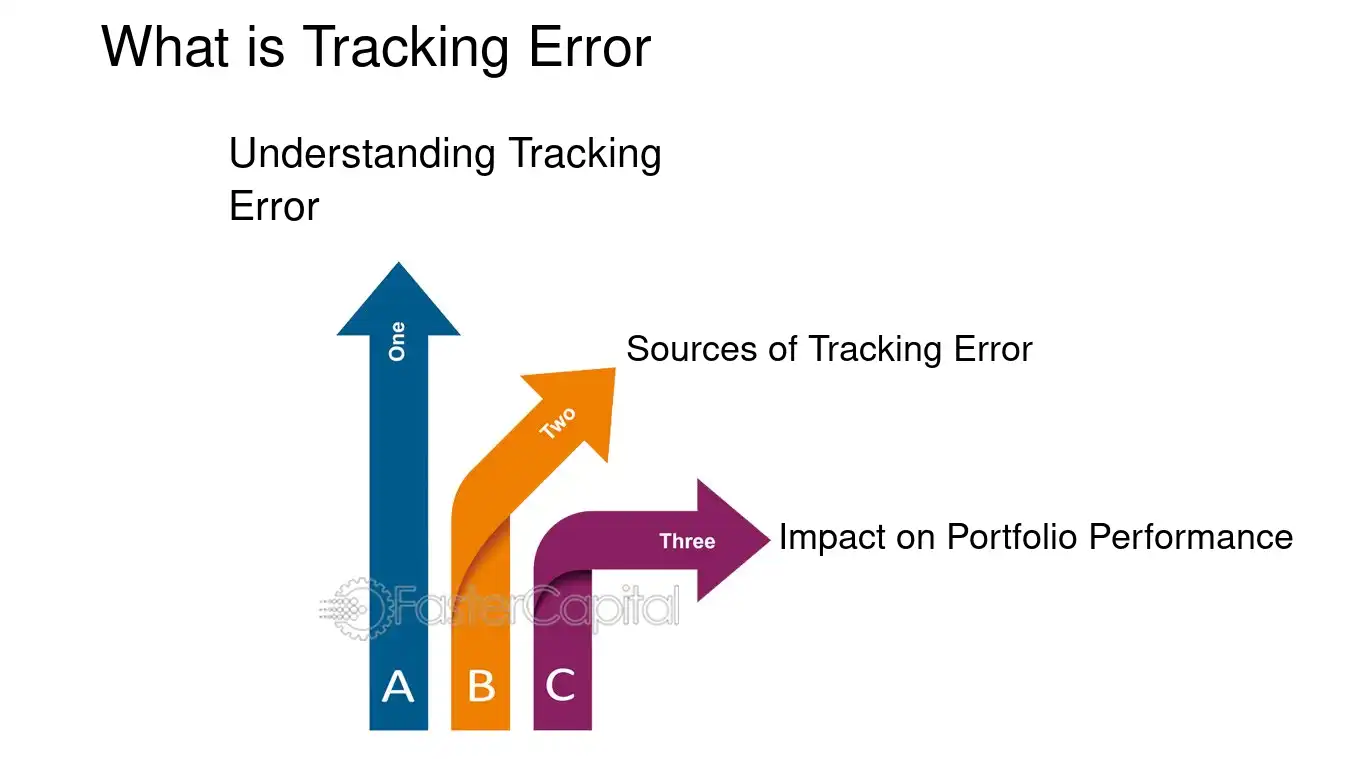 What is Tracking Error

Understanding Tracking Error

One

Sources of Tracking Error

Two

Three

Impact on Portfolio Performance

FasterCapital

A B C